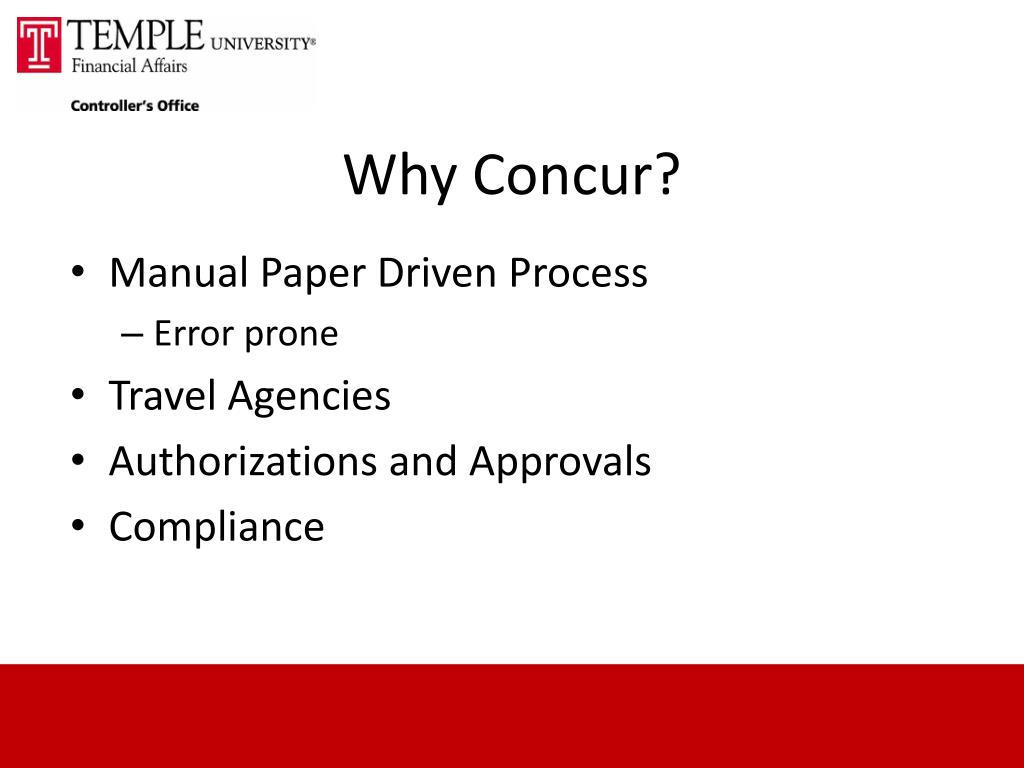 TEMPLE UNIVERSITY®
Financial Affairs
Controller's Office

Why Concur?

• Manual Paper Driven Process
– Error prone
• Travel Agencies
• Authorizations and Approvals
• Compliance